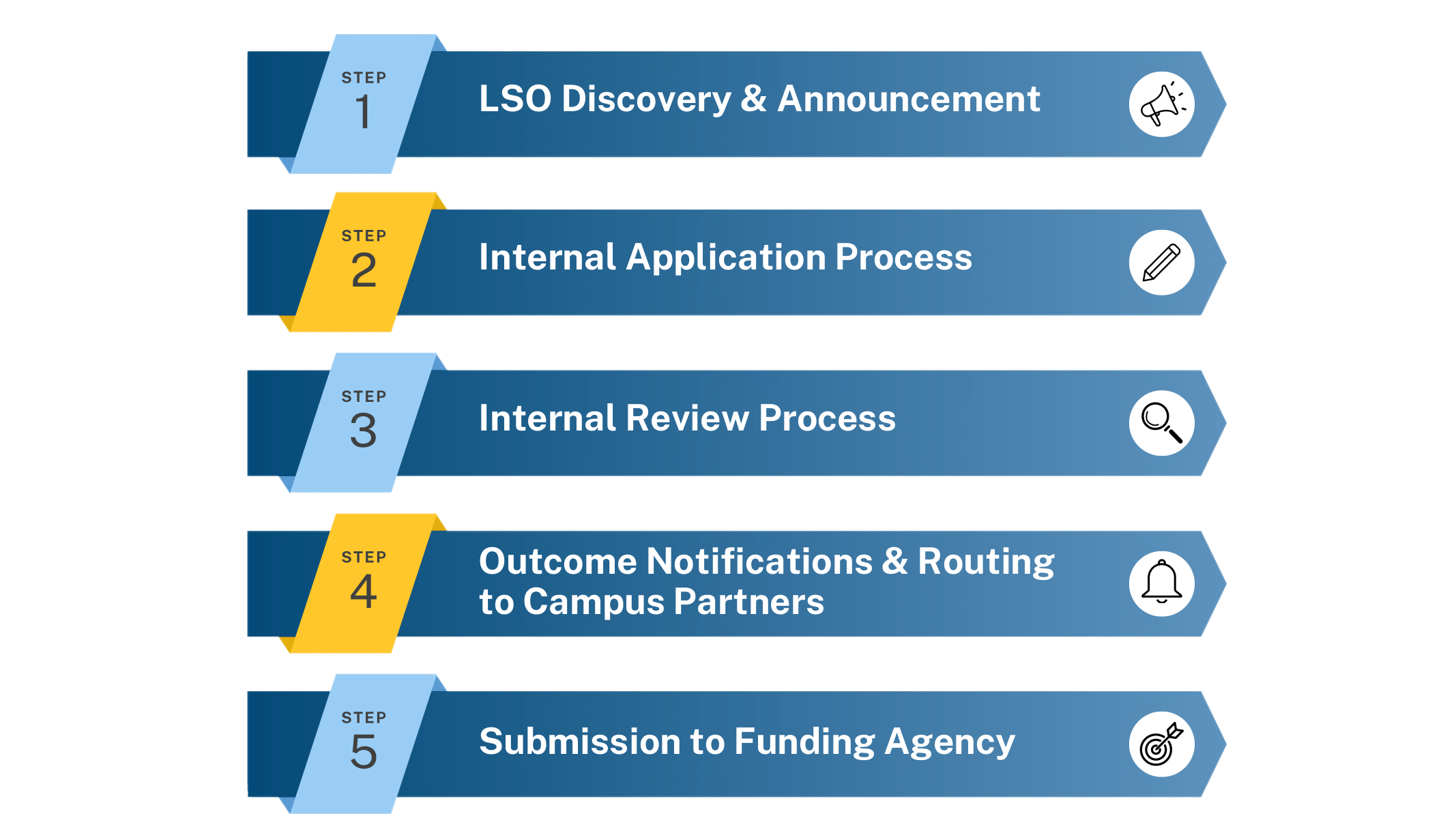 STEP
1
LSO Discovery & Announcement

STEP
2
Internal Application Process

STEP
3
Internal Review Process

STEP
4
Outcome Notifications & Routing to Campus Partners

STEP
5
Submission to Funding Agency